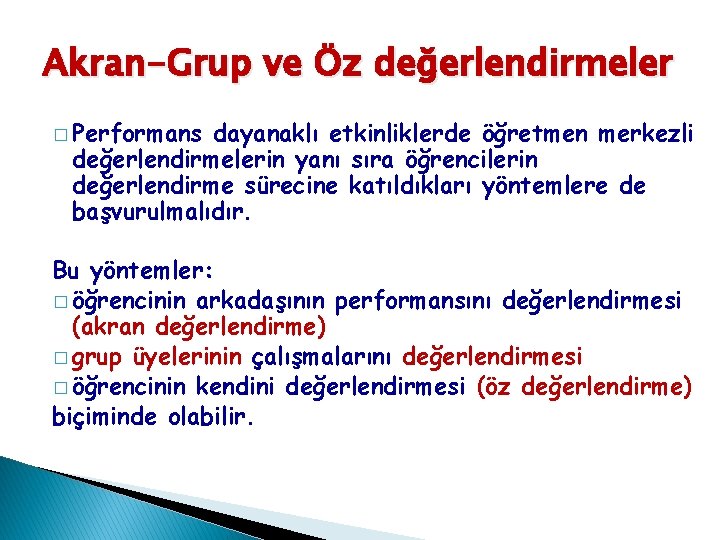 Akran-Grup ve Öz değerlendirmeler

□ Performans dayanaklı etkinliklerde öğretmen merkezli değerlendirmelerin yanı sıra öğrencilerin değerlendirme sürecine katıldıkları yöntemlere de başvurulmalıdır.

Bu yöntemler:
□ öğrencinin arkadaşının performansını değerlendirmesi (akran değerlendirme)
□ grup üyelerinin çalışmalarını değerlendirmesi
□ öğrencinin kendini değerlendirmesi (öz değerlendirme)
biçiminde olabilir.